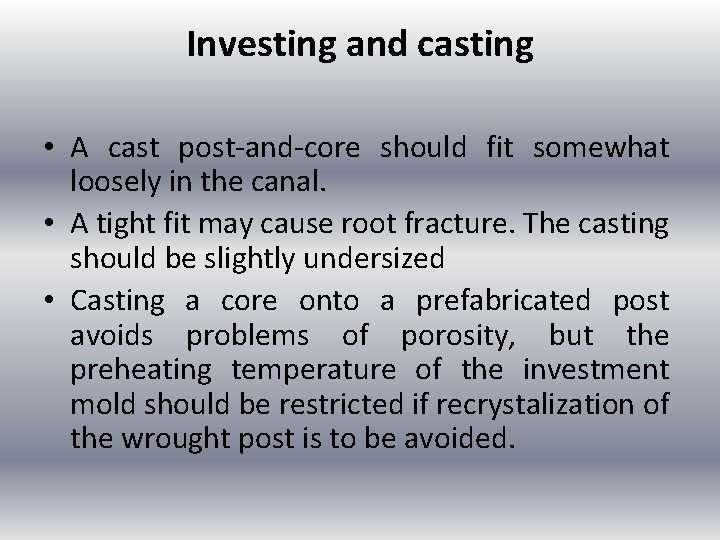 Investing and casting

• A cast post-and-core should fit somewhat loosely in the canal.

• A tight fit may cause root fracture. The casting should be slightly undersized

• Casting a core onto a prefabricated post avoids problems of porosity, but the preheating temperature of the investment mold should be restricted if recrystalization of the wrought post is to be avoided.